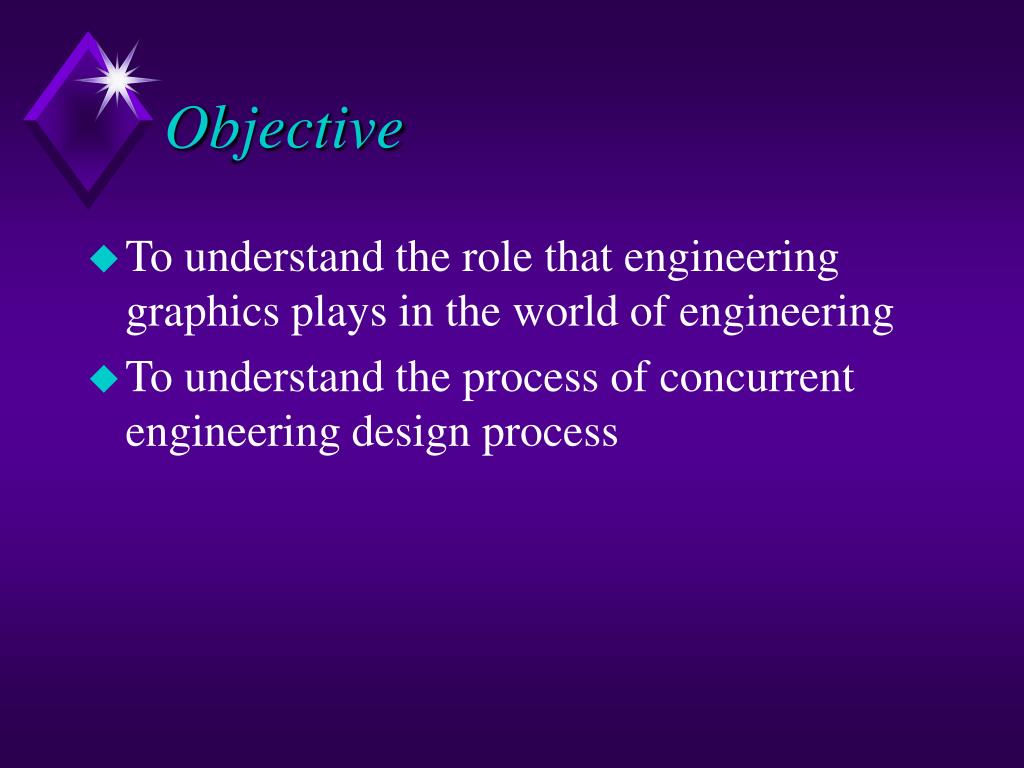 Objective

To understand the role that engineering graphics plays in the world of engineering

To understand the process of concurrent engineering design process